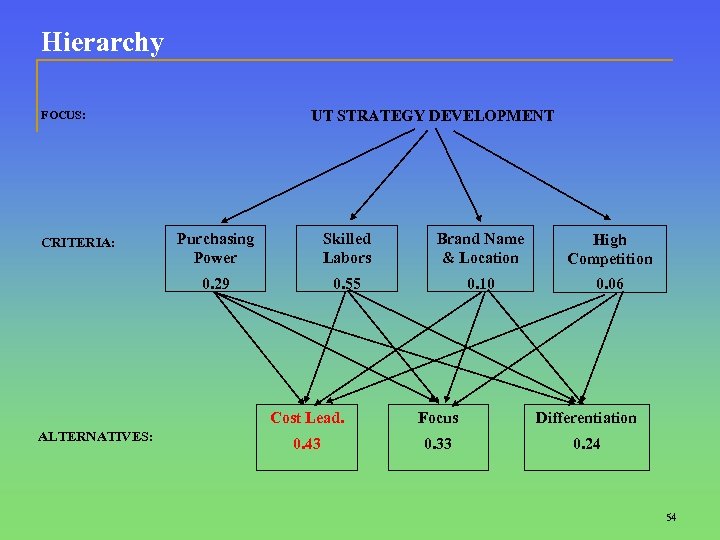 Hierarchy

FOCUS:

UT STRATEGY DEVELOPMENT

CRITERIA:

Purchasing Power
0.29

Skilled Labors
0.55

Brand Name & Location
0.10

High Competition
0.06

ALTERNATIVES:

Cost Lead.
0.43

Focus
0.33

Differentiation
0.24

54